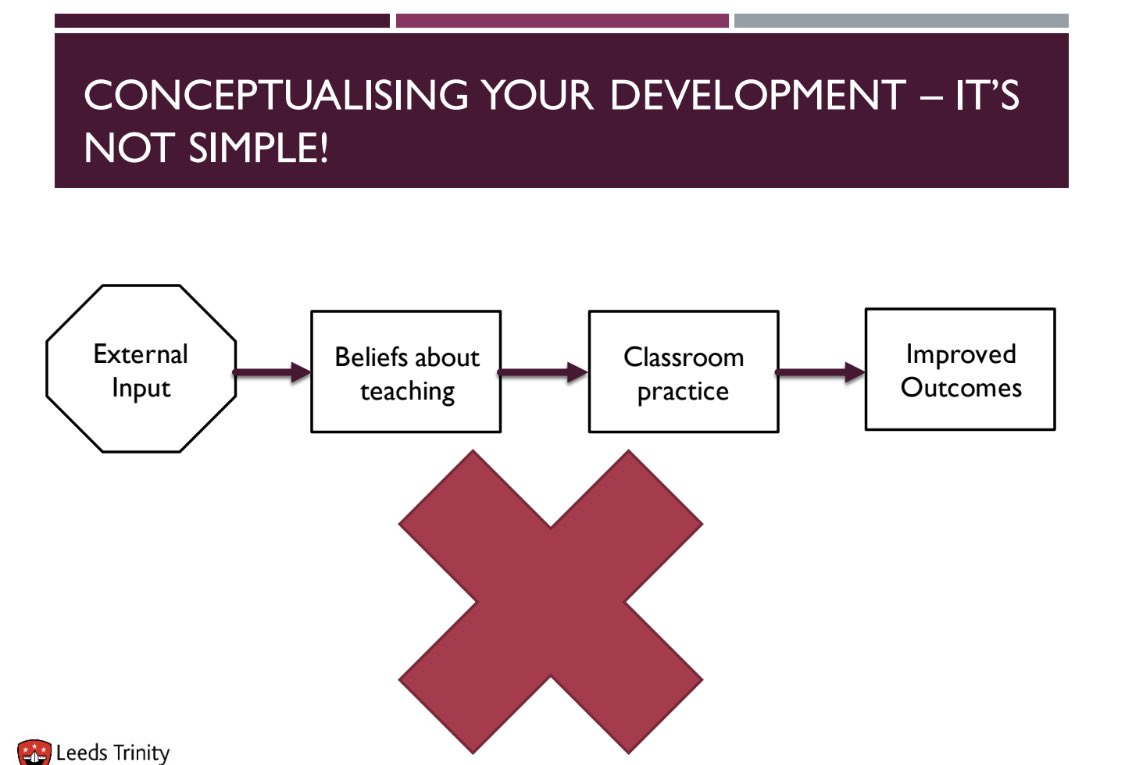 CONCEPTUALISING YOUR DEVELOPMENT – IT'S NOT SIMPLE!

External Input

Beliefs about teaching

Classroom practice

Improved Outcomes

Leeds Trinity